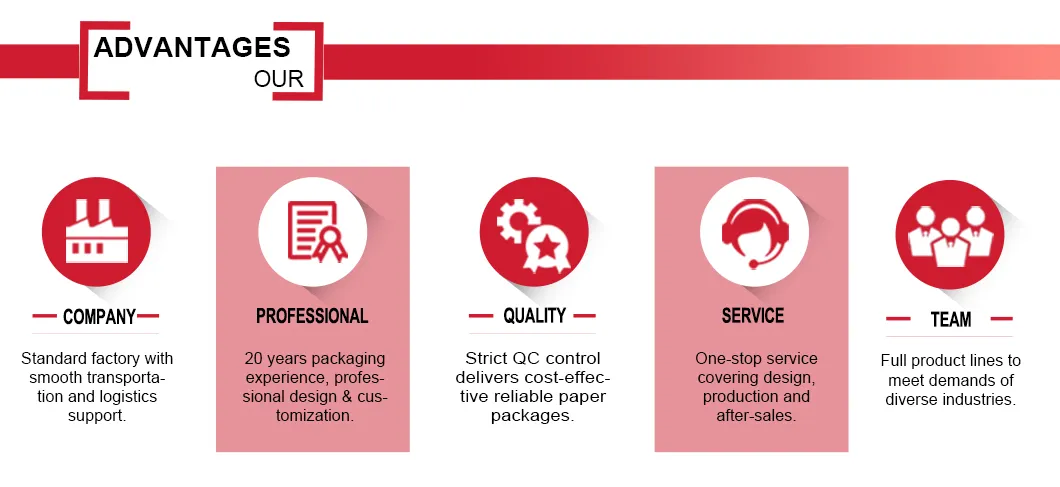 ADVANTAGES
OUR

COMPANY

Standard factory with smooth transportation and logistics support.

PROFESSIONAL

20 years packaging experience, professional design & customization.

QUALITY

Strict QC control delivers cost-effective reliable paper packages.

SERVICE

One-stop service covering design, production and after-sales.

TEAM

Full product lines to meet demands of diverse industries.